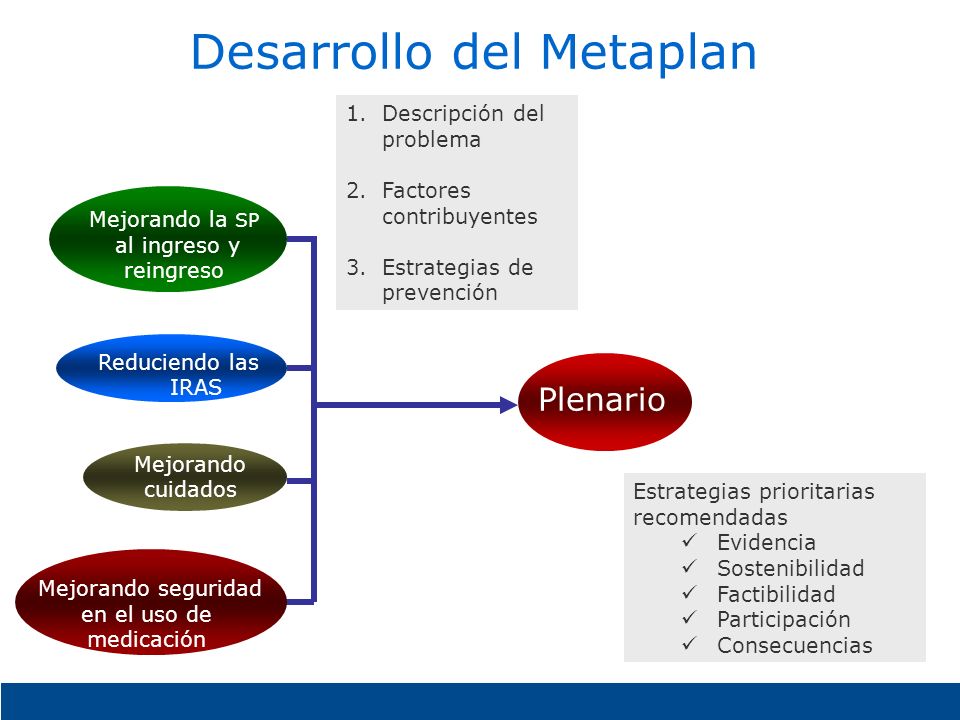 Desarrollo del Metaplan

1. Descripción del problema

2. Factores contribuyentes

3. Estrategias de prevención

Mejorando la SP al ingreso y reingreso

Reduciendo las IRAS

Mejorando cuidados

Mejorando seguridad en el uso de medicación

Plenario

Estrategias prioritarias recomendadas
✓ Evidencia
✓ Sostenibilidad
✓ Factibilidad
✓ Participación
✓ Consecuencias